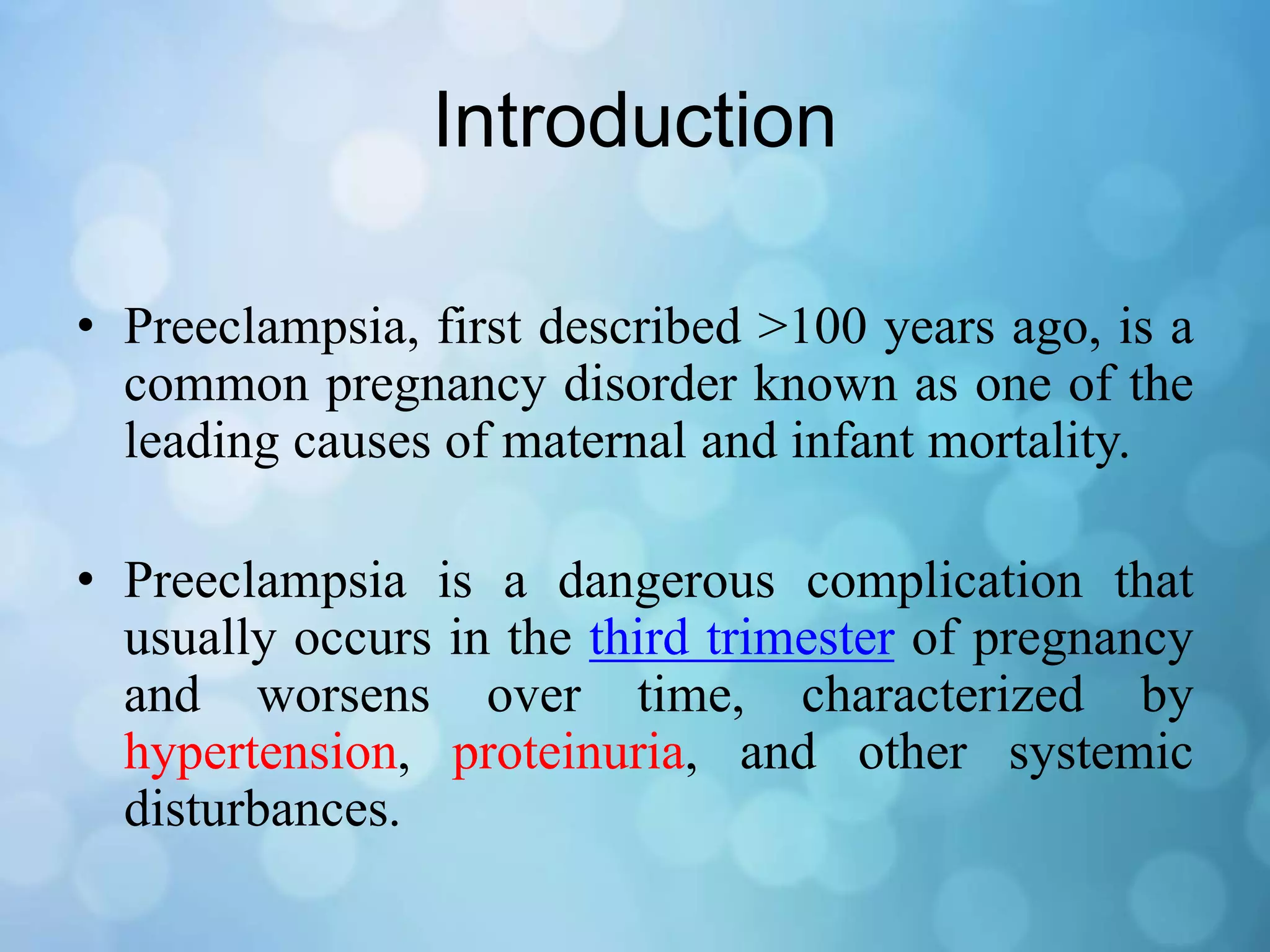 Introduction

• Preeclampsia, first described >100 years ago, is a common pregnancy disorder known as one of the leading causes of maternal and infant mortality.

• Preeclampsia is a dangerous complication that usually occurs in the third trimester of pregnancy and worsens over time, characterized by hypertension, proteinuria, and other systemic disturbances.